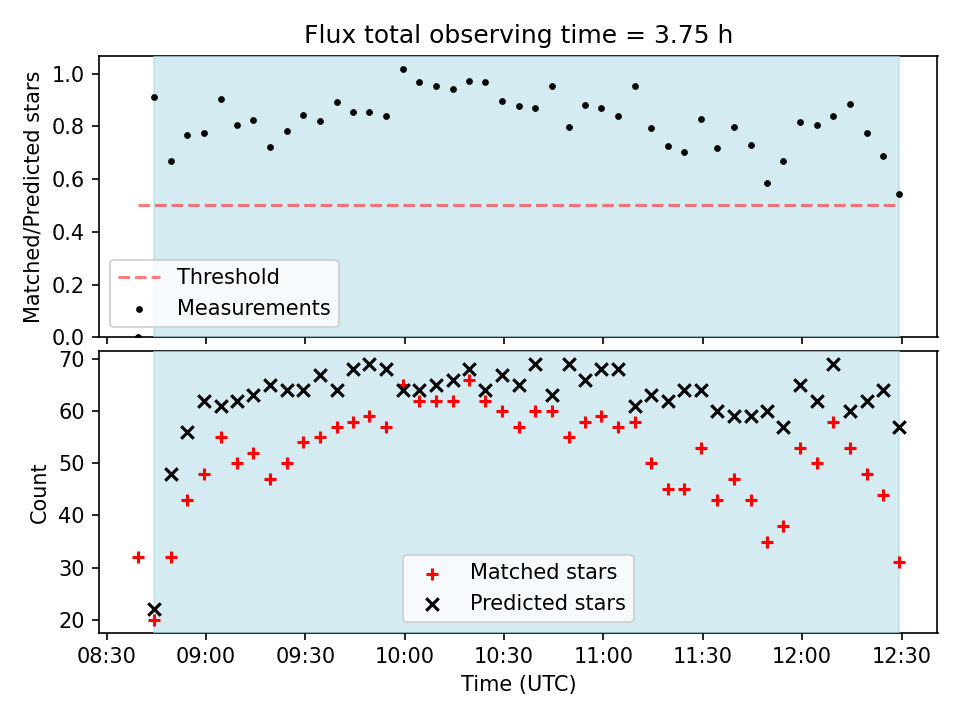 Flux total observing time = 3.75 h

Matched/Predicted stars

1.0
0.8
0.6
0.4
0.2
0.0

Threshold
Measurements

Count

70
60
50
40
30
20

Matched stars
Predicted stars

08:30
09:00
09:30
10:00
10:30
11:00
11:30
12:00
12:30

Time (UTC)